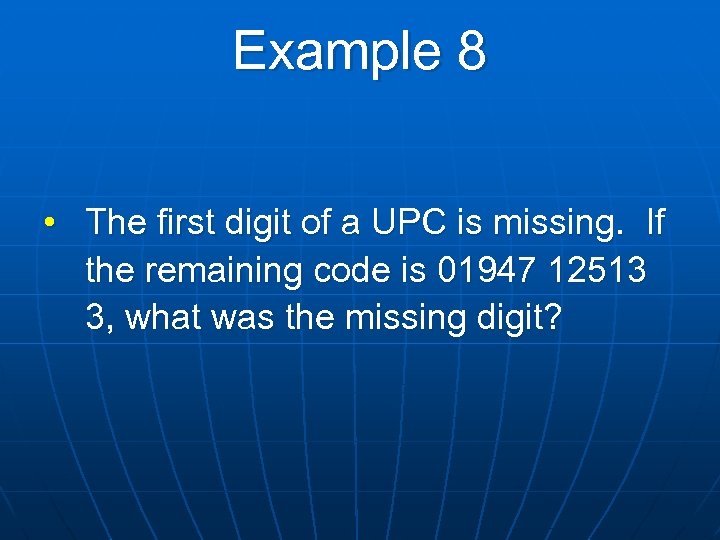 Example 8

• The first digit of a UPC is missing. If the remaining code is 01947 12513 3, what was the missing digit?